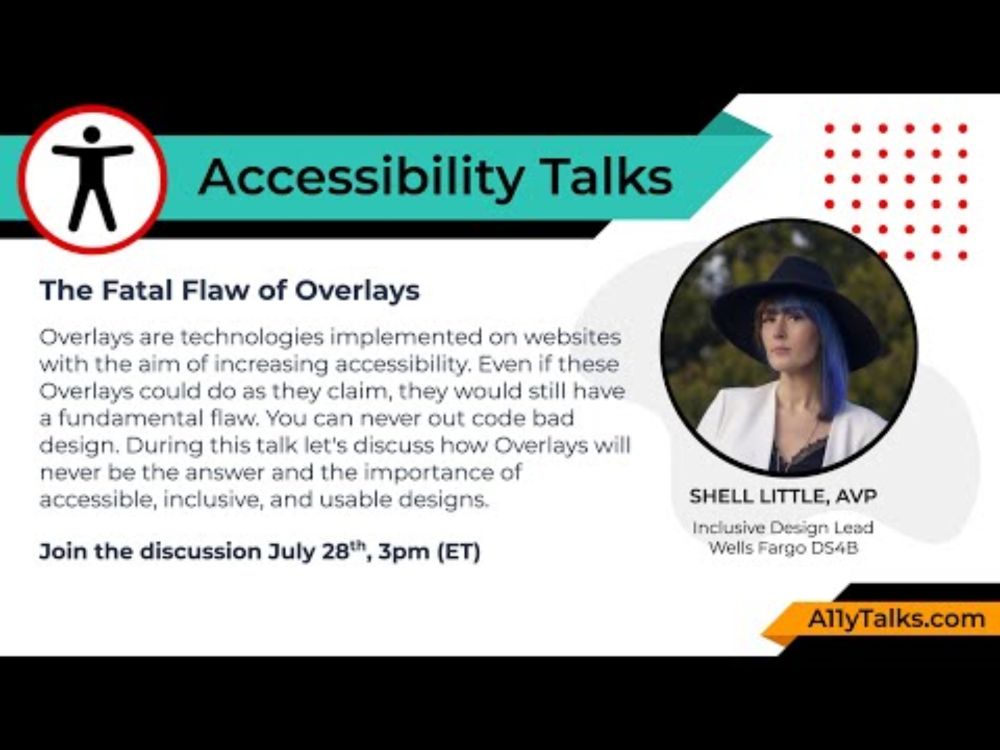 Accessibility Talks

The Fatal Flaw of Overlays

Overlays are technologies implemented on websites with the aim of increasing accessibility. Even if these Overlays could do as they claim, they would still have a fundamental flaw. You can never out code bad design. During this talk let's discuss how Overlays will never be the answer and the importance of accessible, inclusive, and usable designs.

Join the discussion July 28$^{th}$, 3pm (ET)

SHELL LITTLE, AVP

Inclusive Design Lead
Wells Fargo DS4B

A11yTalks.com